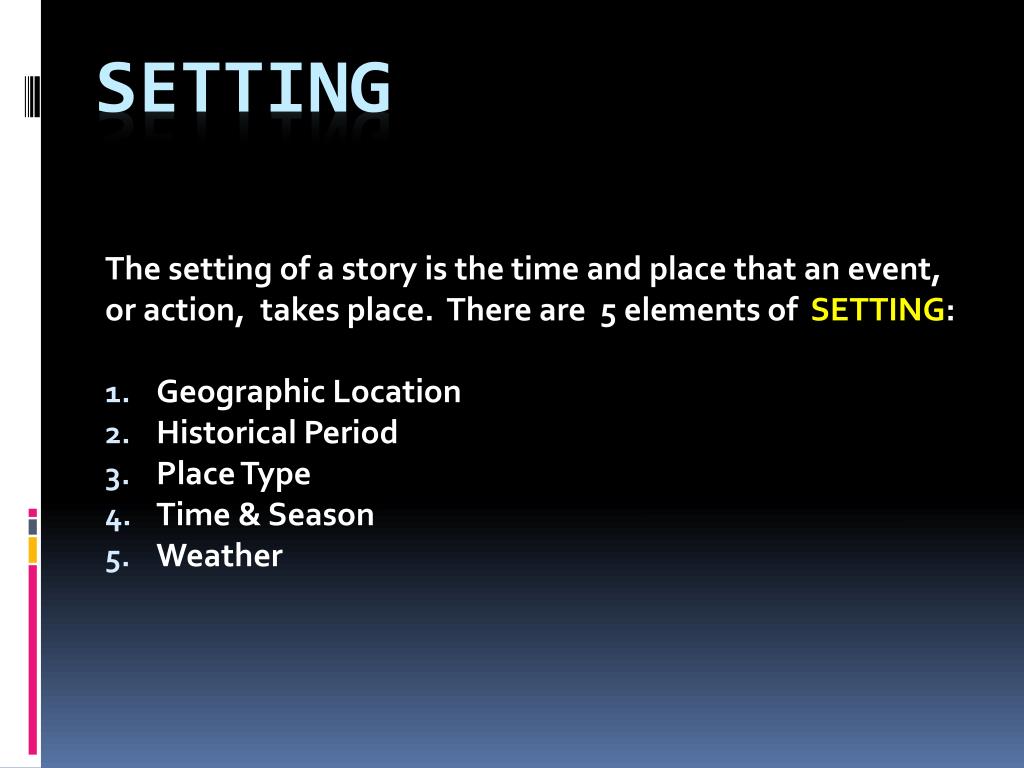 SETTING

The setting of a story is the time and place that an event, or action, takes place. There are 5 elements of SETTING:

1. Geographic Location
2. Historical Period
3. Place Type
4. Time & Season
5. Weather